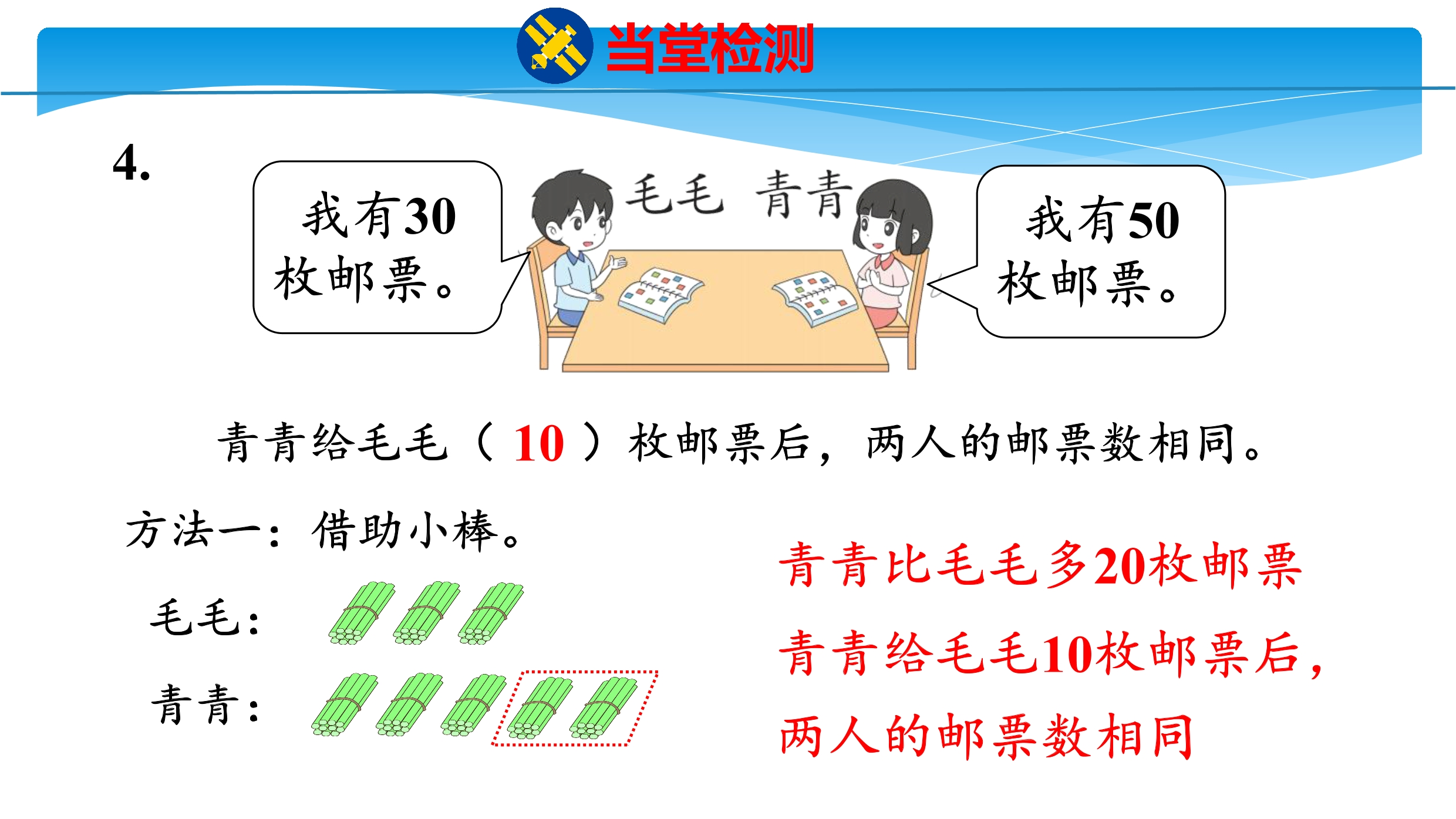 当堂检测

4.

我有30枚邮票。

毛毛　青青

我有50枚邮票。

青青给毛毛（ 10 ）枚邮票后，两人的邮票数相同。

方法一：借助小棒。

毛毛：

青青：

青青比毛毛多20枚邮票

青青给毛毛10枚邮票后，

两人的邮票数相同